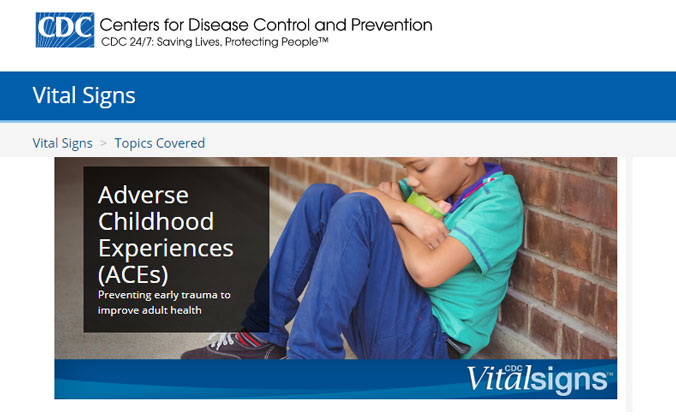 CDC Centers for Disease Control and Prevention
CDC 24/7: Saving Lives, Protecting People™

Vital Signs

Vital Signs > Topics Covered

Adverse Childhood Experiences (ACEs)

Preventing early trauma to improve adult health

CDC Vitalsigns™